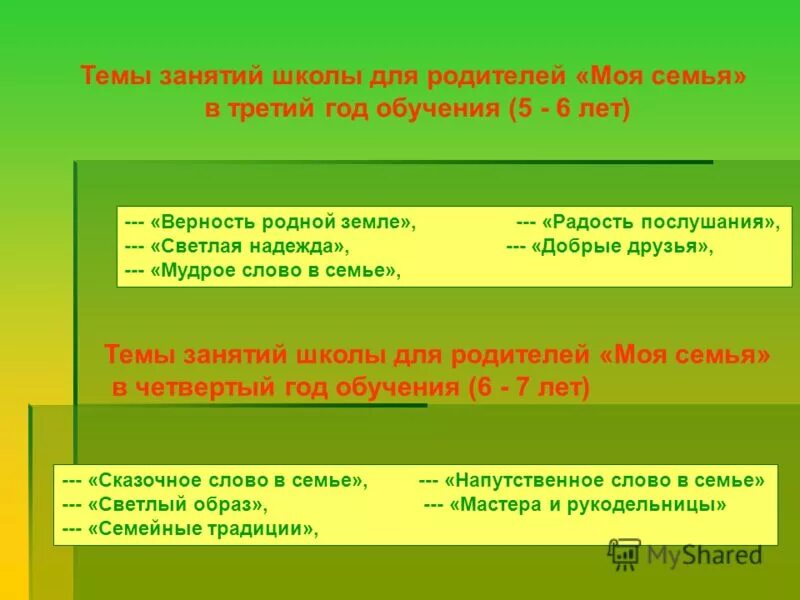 Темы занятий школы для родителей «Моя семья» в третий год обучения (5 - 6 лет)

--- «Верность родной земле»,
--- «Светлая надежда»,
--- «Мудрое слово в семье»,

--- «Радость послушания»,
--- «Добрые друзья»,

Темы занятий школы для родителей «Моя семья» в четвертый год обучения (6 - 7 лет)

--- «Сказочное слово в семье»,
--- «Светлый образ»,
--- «Семейные традиции»,

--- «Напутственное слово в семье»
--- «Мастера и рукодельницы»

MyShared